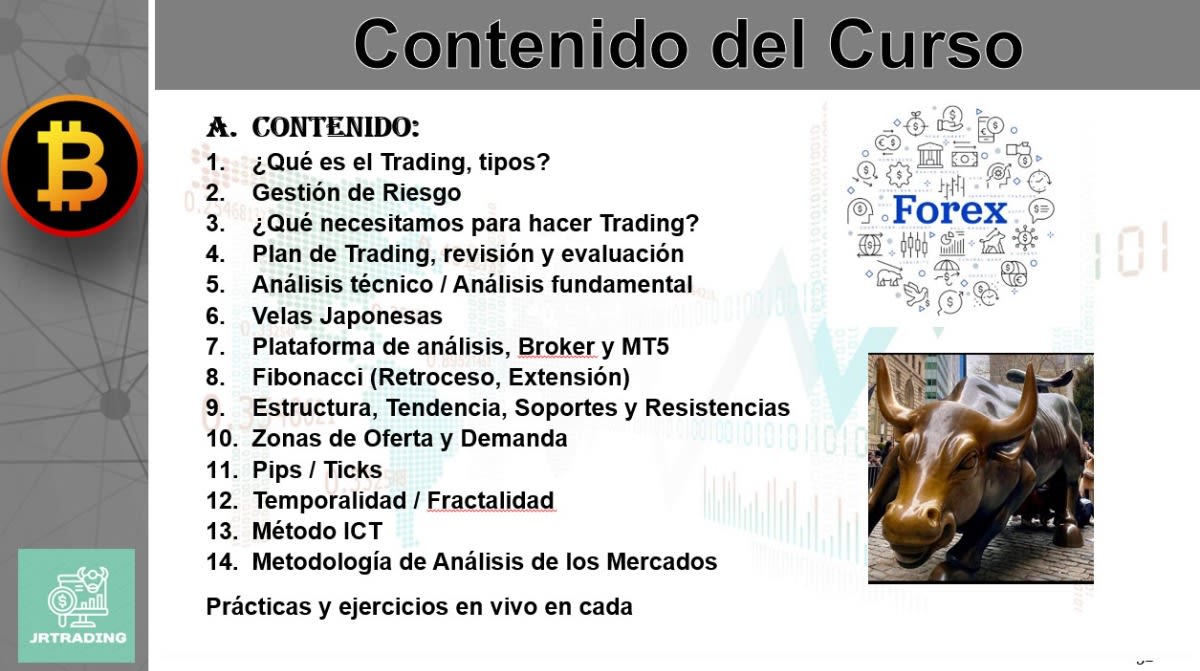 Contenido del Curso

A. CONTENIDO:
1. ¿Qué es el Trading, tipos?
2. Gestión de Riesgo
3. ¿Qué necesitamos para hacer Trading?
4. Plan de Trading, revisión y evaluación
5. Análisis técnico / Análisis fundamental
6. Velas Japonesas
7. Plataforma de análisis, Broker y MT5
8. Fibonacci (Retroceso, Extensión)
9. Estructura, Tendencia, Soportes y Resistencias
10. Zonas de Oferta y Demanda
11. Pips / Ticks
12. Temporalidad / Fractalidad
13. Método ICT
14. Metodología de Análisis de los Mercados

Prácticas y ejercicios en vivo en cada

Forex

JRTRADING